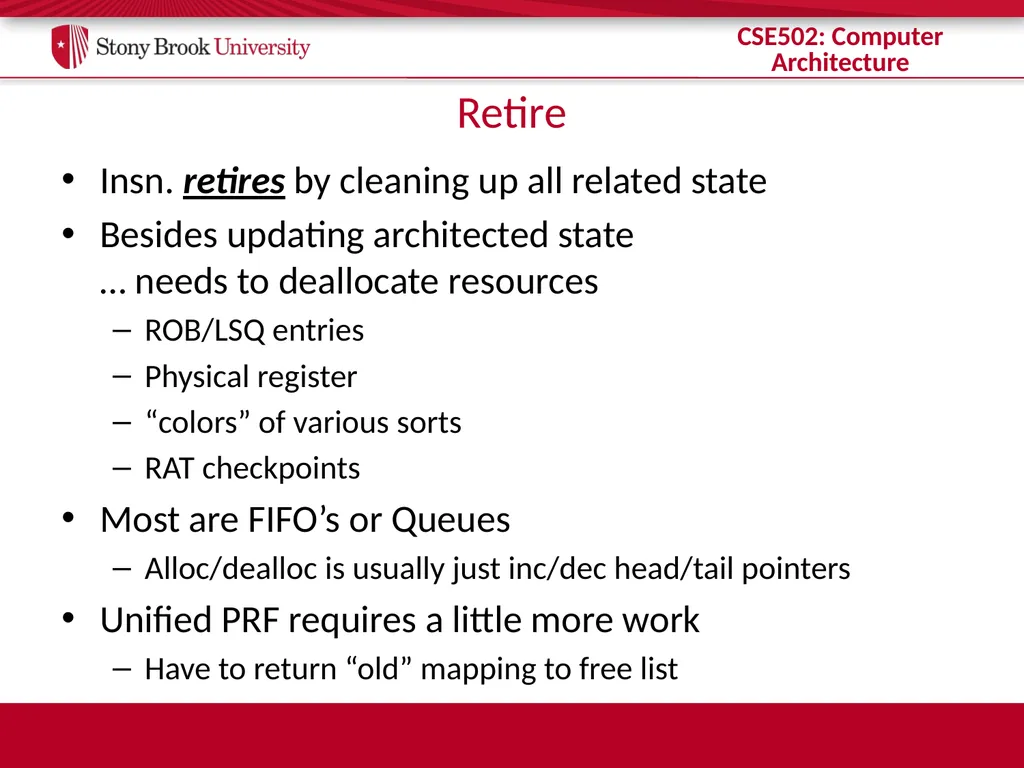 Stony Brook University

CSE502: Computer Architecture

Retire

• Insn. retires by cleaning up all related state
• Besides updating architected state
… needs to deallocate resources
– ROB/LSQ entries
– Physical register
– “colors” of various sorts
– RAT checkpoints
• Most are FIFO’s or Queues
– Alloc/dealloc is usually just inc/dec head/tail pointers
• Unified PRF requires a little more work
– Have to return “old” mapping to free list